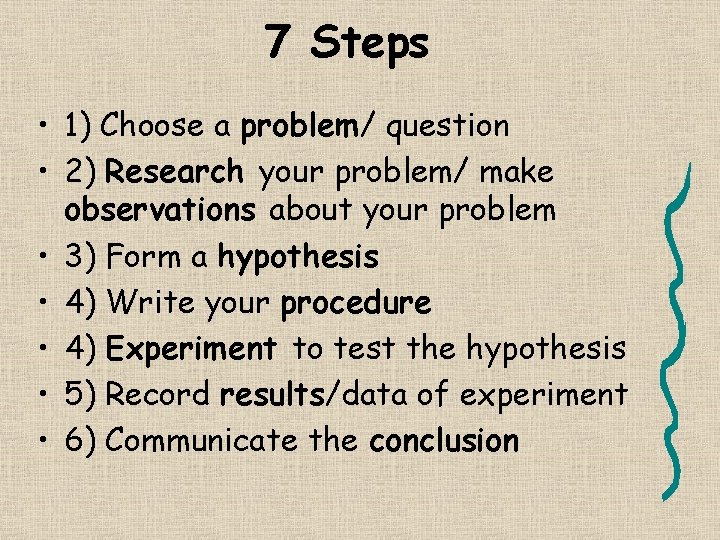 7 Steps

• 1) Choose a problem/ question
• 2) Research your problem/ make observations about your problem
• 3) Form a hypothesis
• 4) Write your procedure
• 4) Experiment to test the hypothesis
• 5) Record results/data of experiment
• 6) Communicate the conclusion